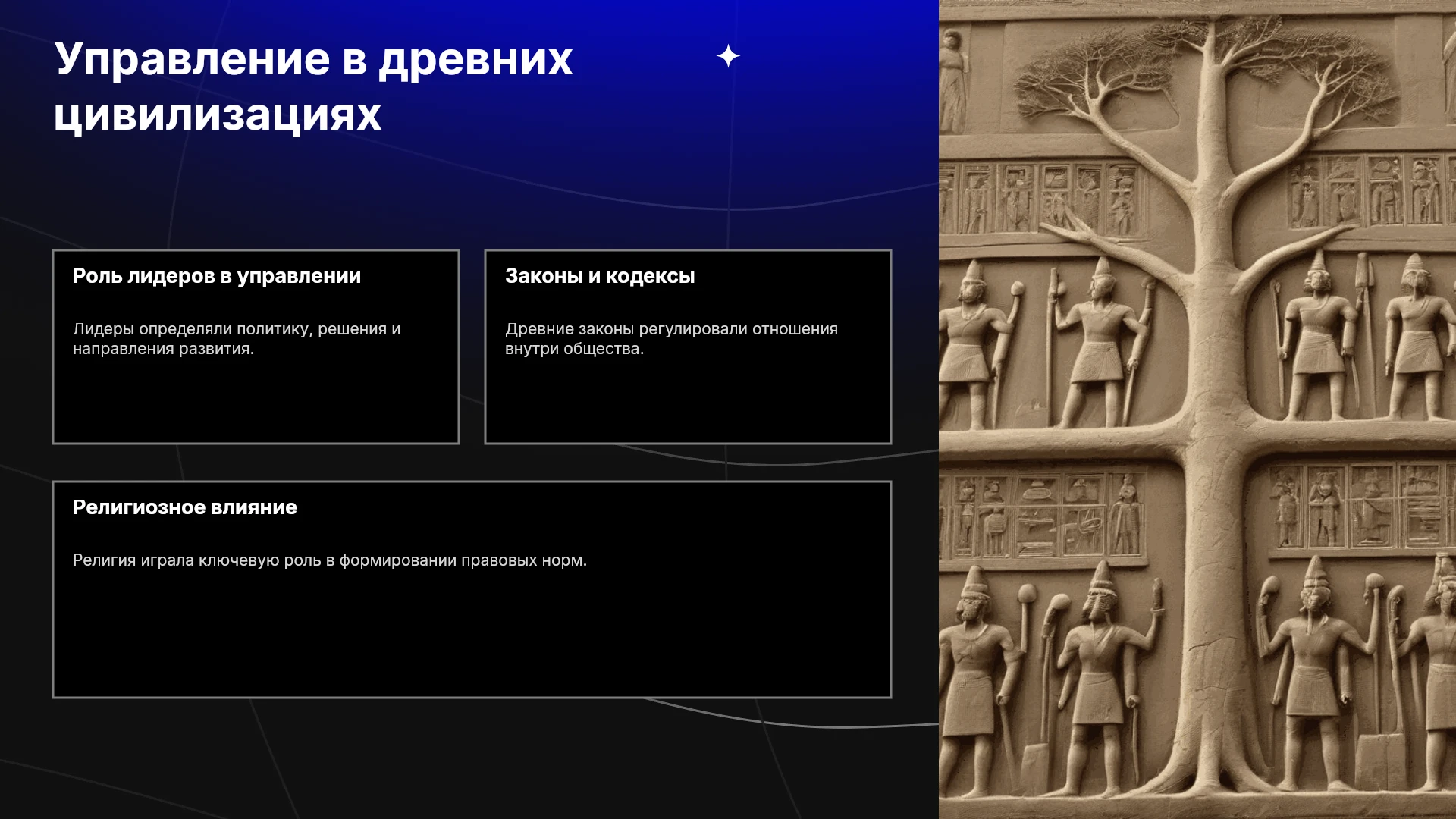 Управление в древних цивилизациях

Роль лидеров в управлении

Лидеры определяли политику, решения и направления развития.

Законы и кодексы

Древние законы регулировали отношения внутри общества.

Религиозное влияние

Религия играла ключевую роль в формировании правовых норм.